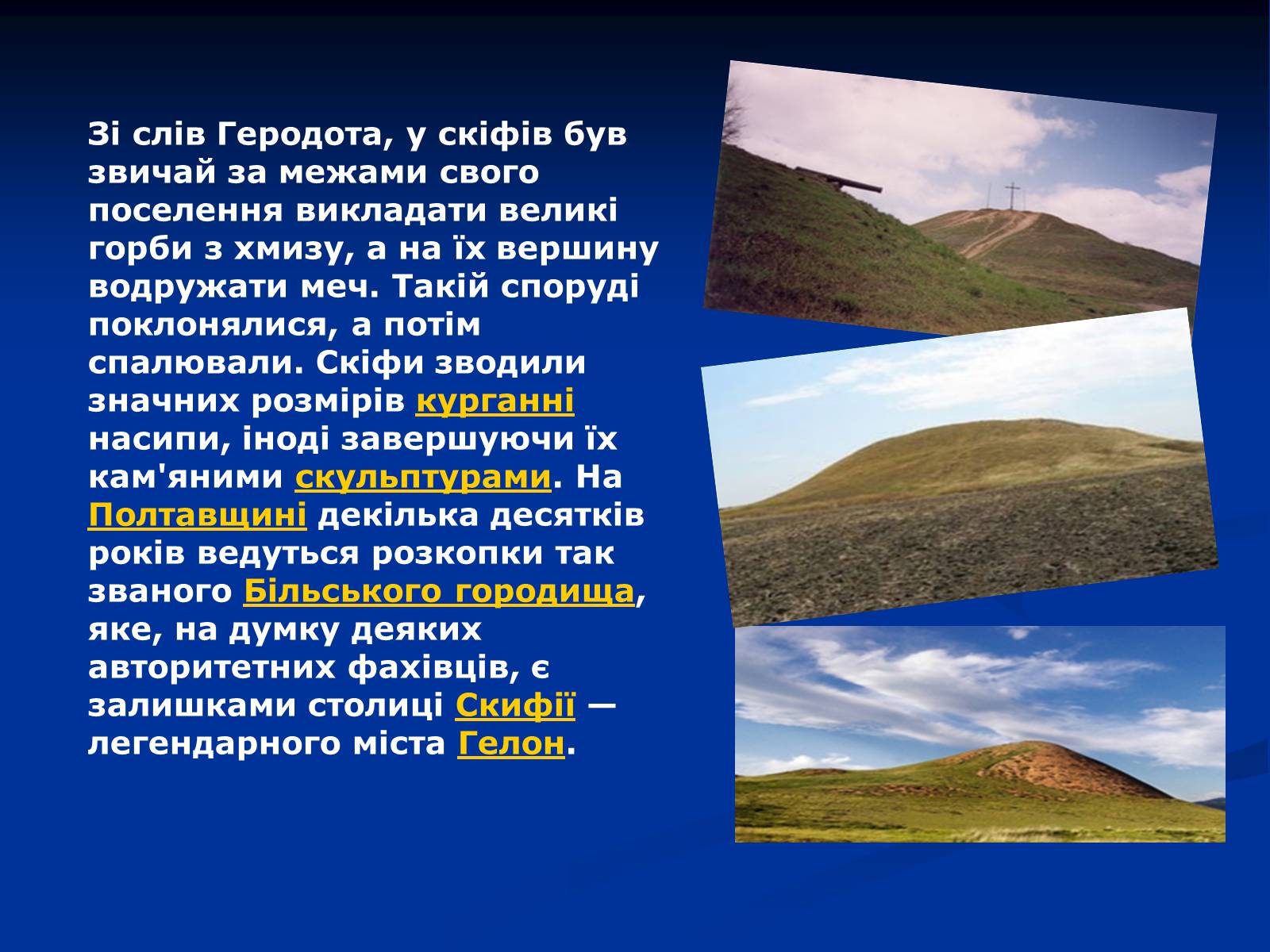 Зі слів Геродота, у скіфів був звичай за межами свого поселення викладати великі горби з хмизу, а на їх вершину водружати меч. Такій споруді поклонялися, а потім спалювали. Скіфи зводили значних розмірів курганні насипи, іноді завершуючи їх кам'яними скульптурами. На Полтавщині декілька десятків років ведуться розкопки так званого Більського городища, яке, на думку деяких авторитетних фахівців, є залишками столиці Скифії — легендарного міста Гелон.